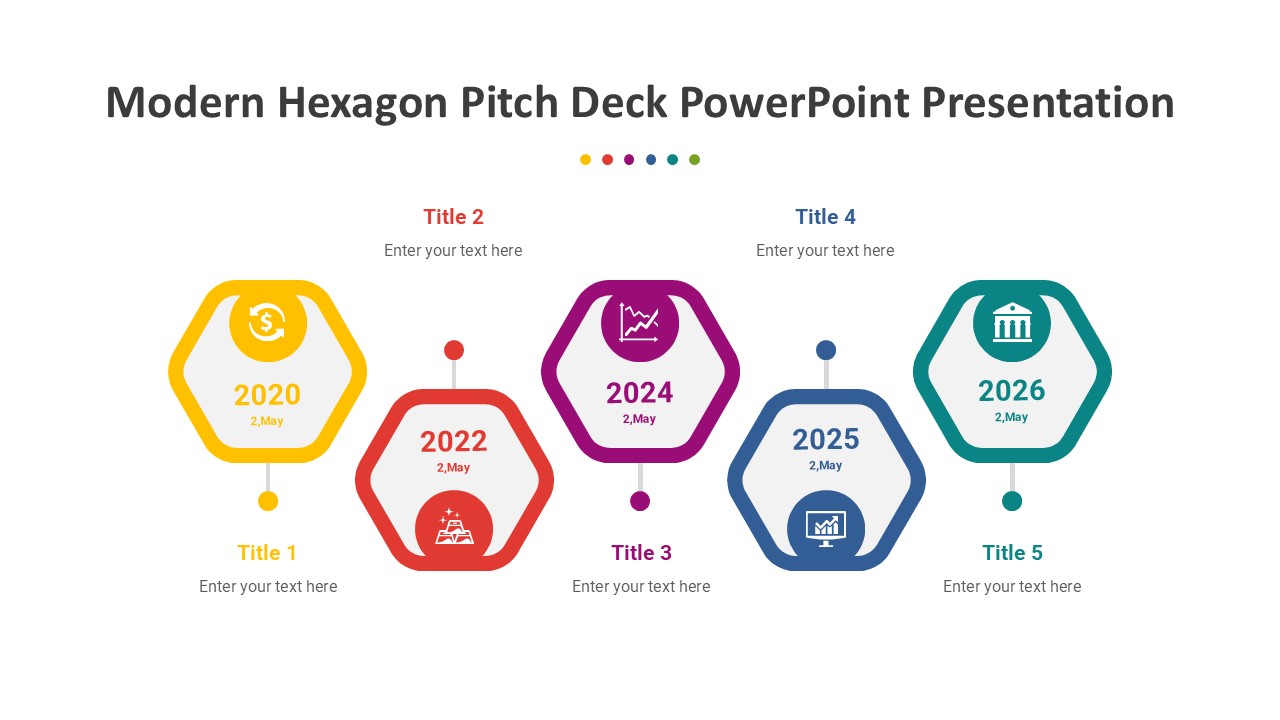 Modern Hexagon Pitch Deck PowerPoint Presentation

Title 2
Enter your text here

Title 4
Enter your text here

2020
2,May

2022
2,May

2024
2,May

2025
2,May

2026
2,May

Title 1
Enter your text here

Title 3
Enter your text here

Title 5
Enter your text here